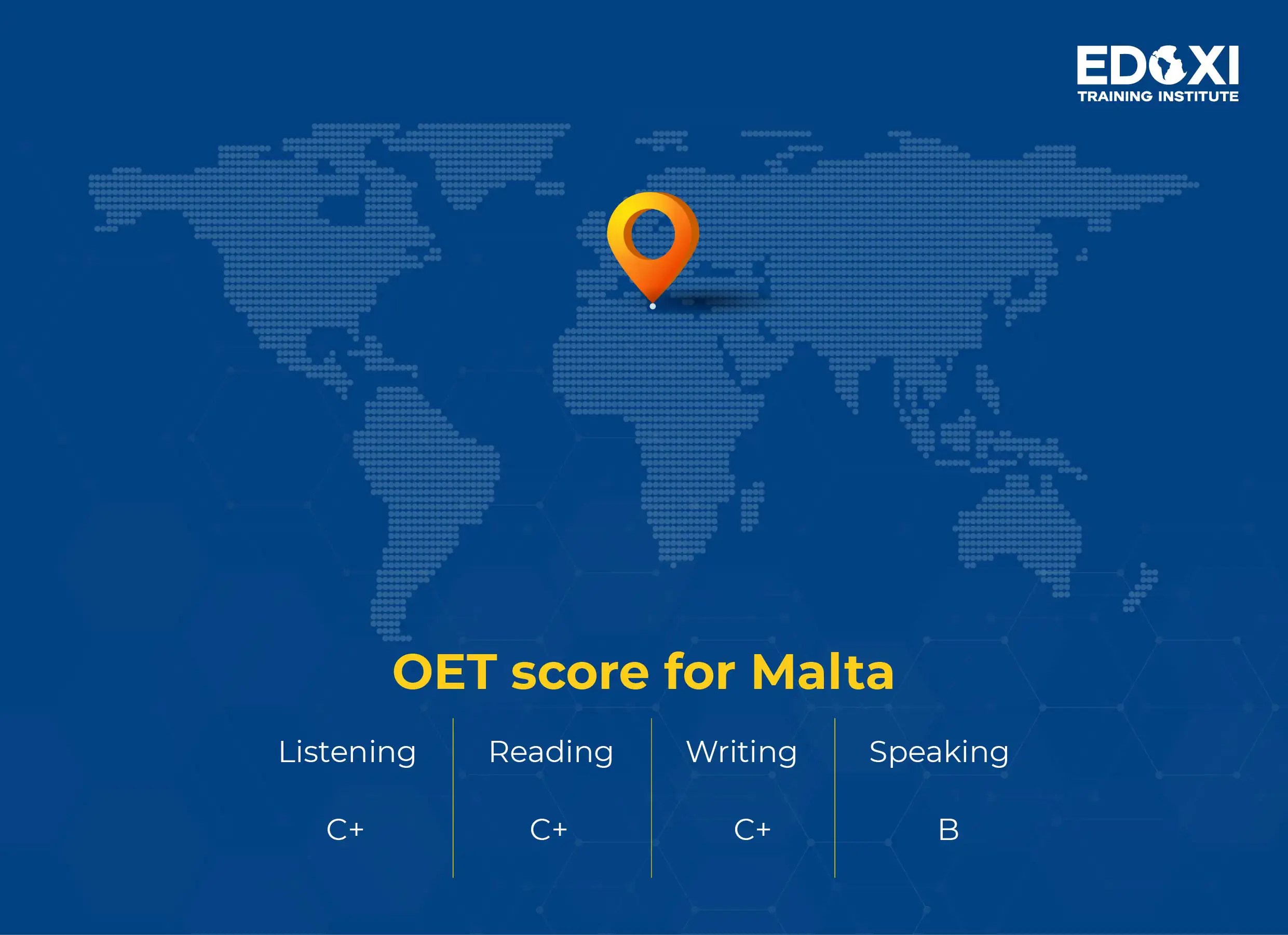 EDOXI
TRAINING INSTITUTE

OET score for Malta

| Listening | Reading | Writing | Speaking |
|---|---|---|---|
| C+ | C+ | C+ | B |